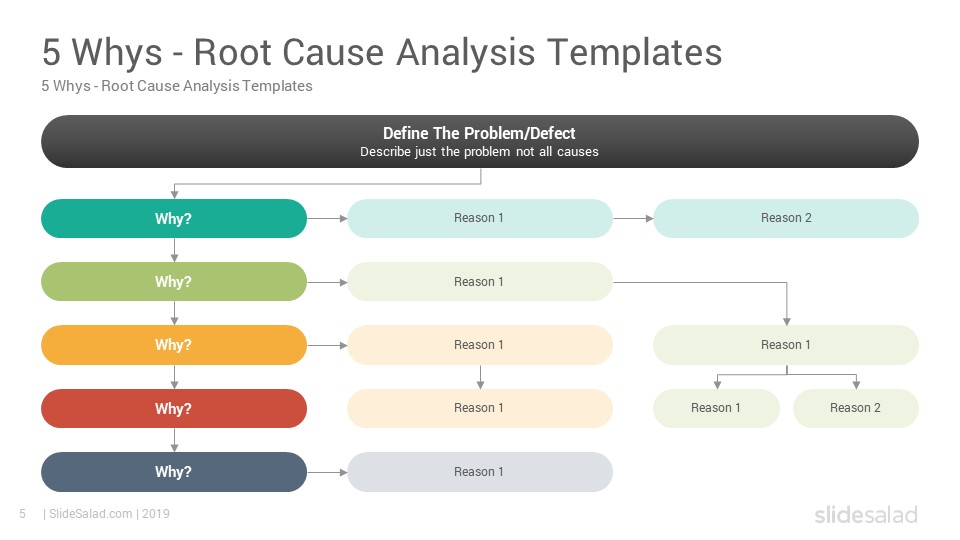 5 Whys - Root Cause Analysis Templates
5 Whys - Root Cause Analysis Templates

Define The Problem/Defect
Describe just the problem not all causes

Why?
Reason 1
Reason 2

Why?
Reason 1

Why?
Reason 1
Reason 1

Why?
Reason 1
Reason 1
Reason 2

Why?
Reason 1

5 | SlideSalad.com | 2019

slidesalad